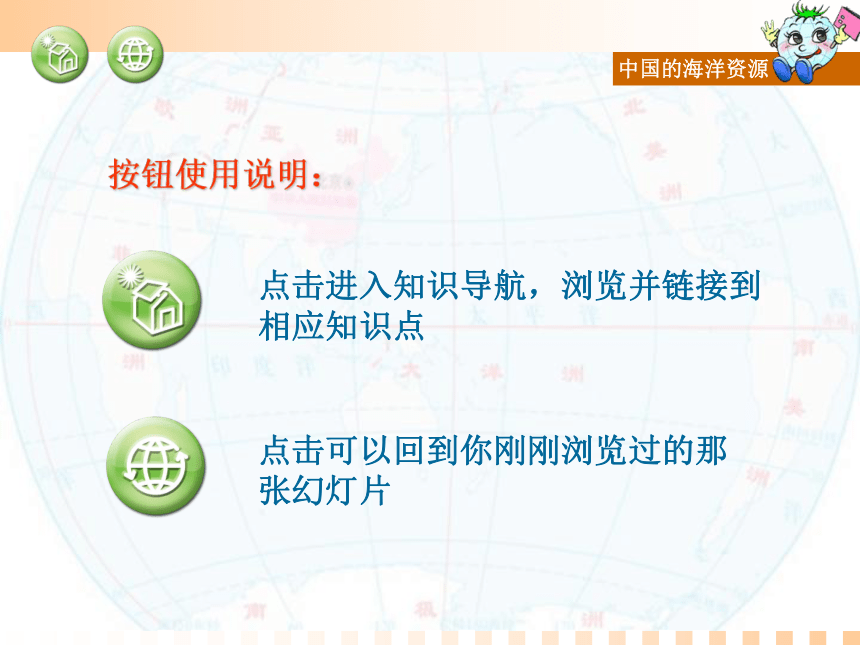 中国的海洋资源

按钮使用说明：

点击进入知识导航，浏览并链接到相应知识点

点击可以回到你刚刚浏览过的那张幻灯片